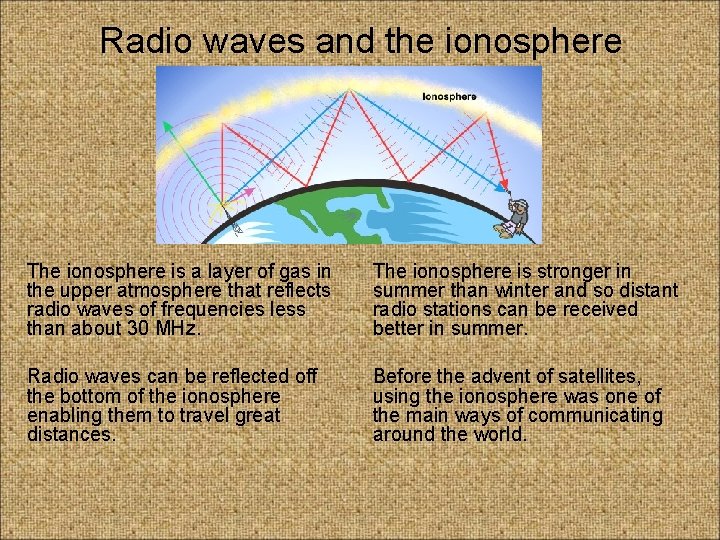 Radio waves and the ionosphere

Ionosphere

The ionosphere is a layer of gas in the upper atmosphere that reflects radio waves of frequencies less than about 30 MHz.

Radio waves can be reflected off the bottom of the ionosphere enabling them to travel great distances.

The ionosphere is stronger in summer than winter and so distant radio stations can be received better in summer.

Before the advent of satellites, using the ionosphere was one of the main ways of communicating around the world.